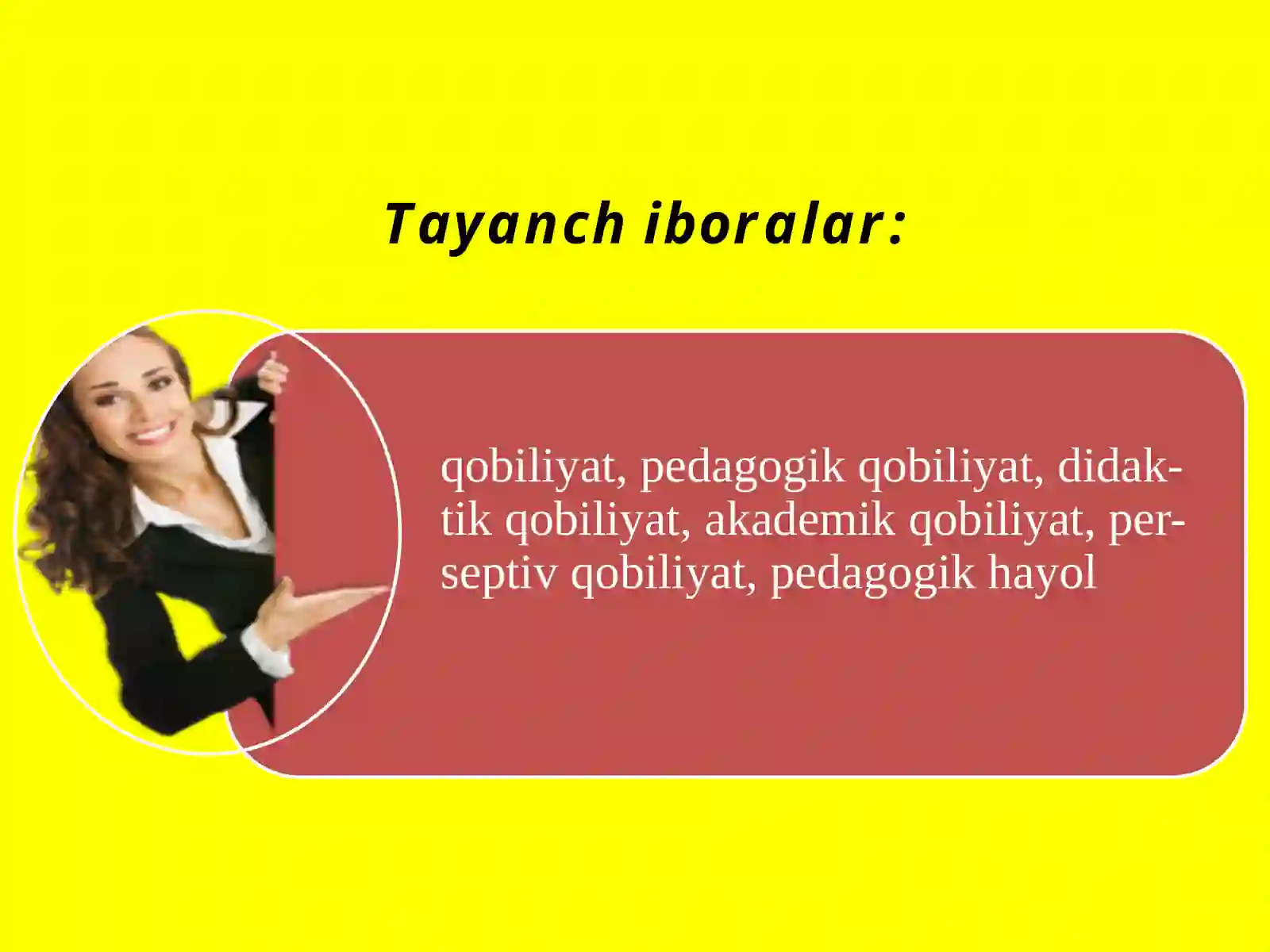 Tayanch iboralar:

qobiliyat, pedagogik qobiliyat, didaktik qobiliyat, akademik qobiliyat, perseptiv qobiliyat, pedagogik hayol